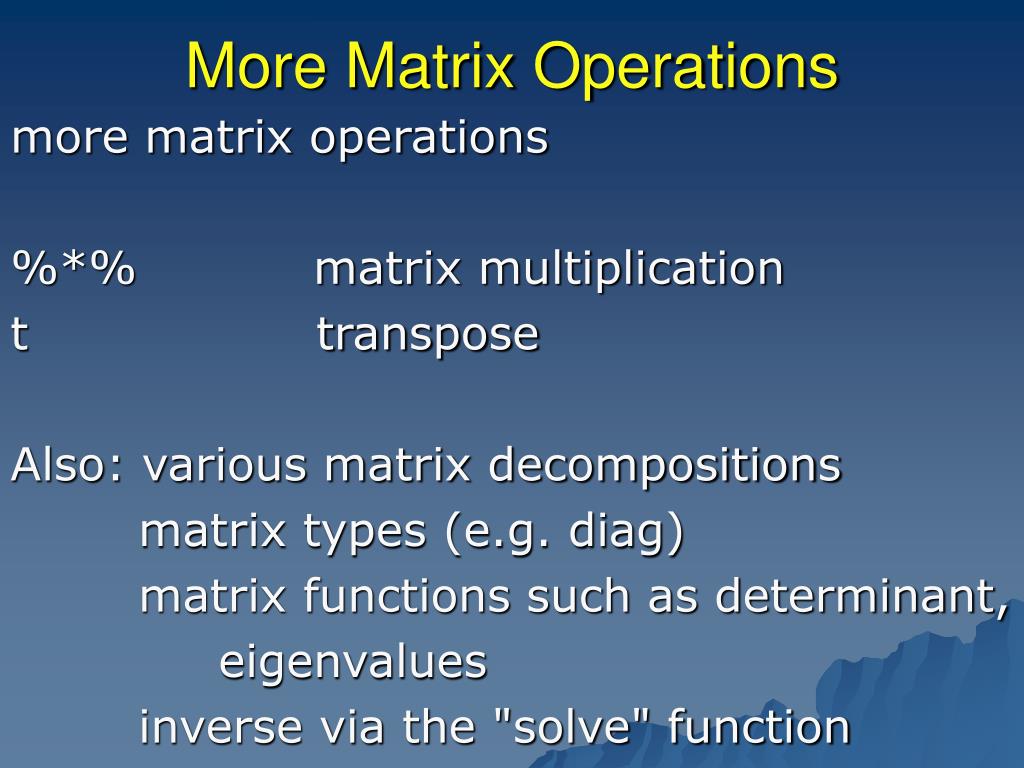 More Matrix Operations

more matrix operations

%*% matrix multiplication
t transpose

Also: various matrix decompositions
matrix types (e.g. diag)
matrix functions such as determinant, eigenvalues
inverse via the "solve" function